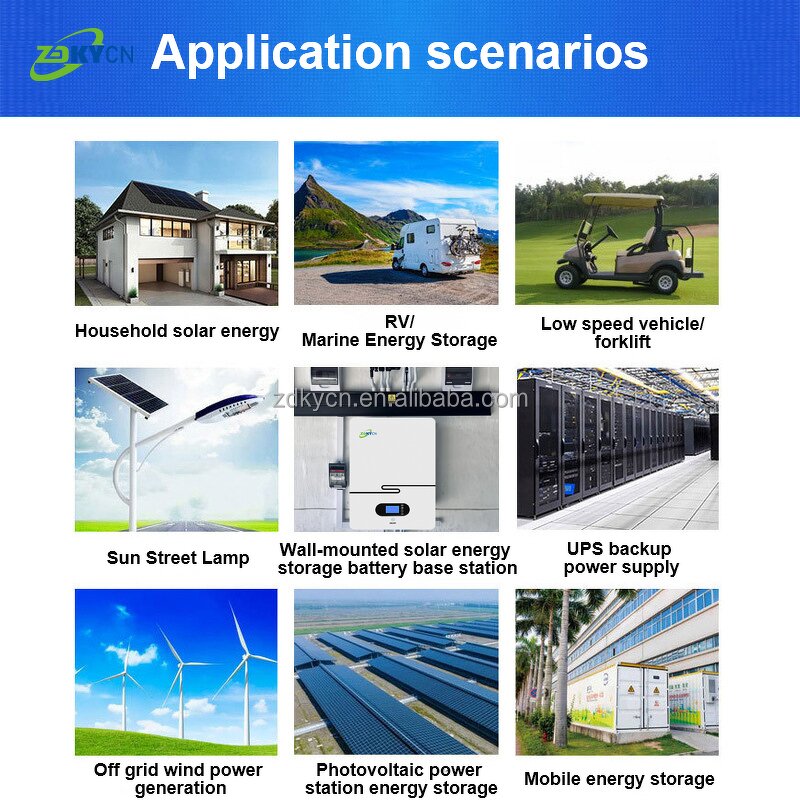 ZDKYCN Application scenarios

Household solar energy

RV/ Marine Energy Storage

Low speed vehicle/ forklift

zdkycn.en.alibaba.com

ZDKYCN

Sun Street Lamp

Wall-mounted solar energy storage battery base station

UPS backup power supply

Off grid wind power generation

Photovoltaic power station energy storage

Mobile energy storage